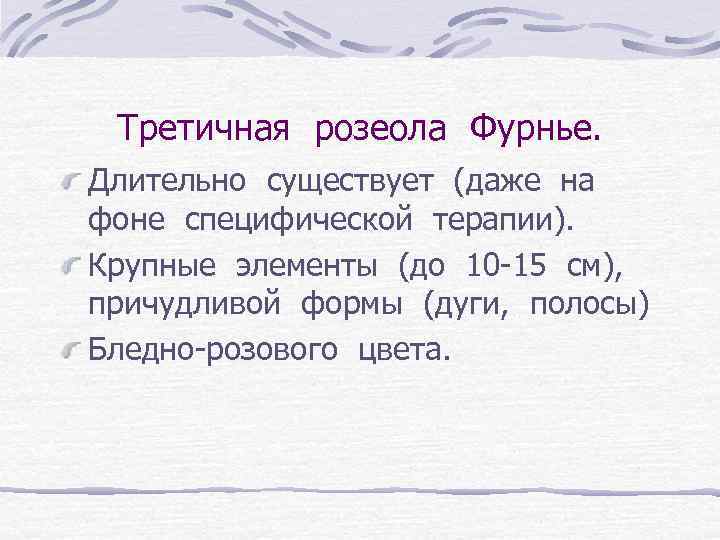 Третичная розеола Фурнье.

Длительно существует (даже на фоне специфической терапии).

Крупные элементы (до 10-15 см), причудливой формы (дуги, полосы)

Бледно-розового цвета.